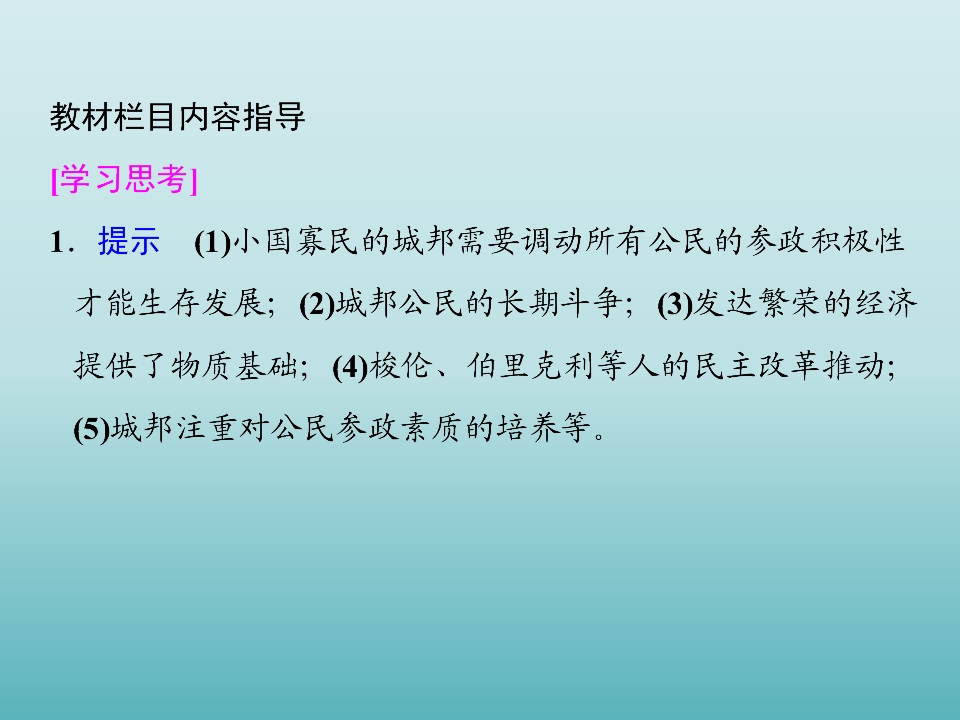 教材栏目内容指导

[学习思考]

1．提示　(1)小国寡民的城邦需要调动所有公民的参政积极性才能生存发展；(2)城邦公民的长期斗争；(3)发达繁荣的经济提供了物质基础；(4)梭伦、伯里克利等人的民主改革推动；(5)城邦注重对公民参政素质的培养等。